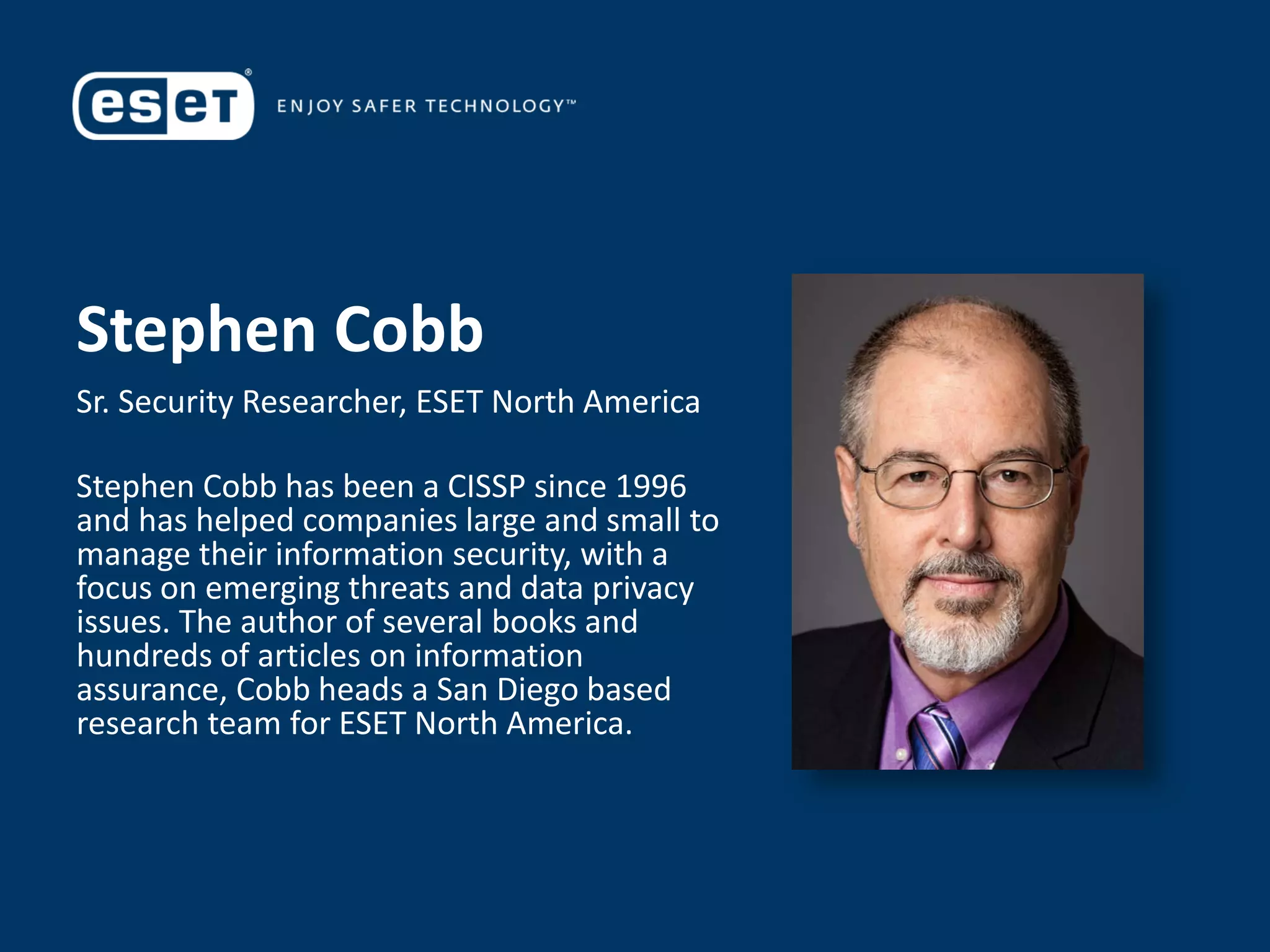 eset®

ENJOY SAFER TECHNOLOGY™

Stephen Cobb

Sr. Security Researcher, ESET North America

Stephen Cobb has been a CISSP since 1996 and has helped companies large and small to manage their information security, with a focus on emerging threats and data privacy issues. The author of several books and hundreds of articles on information assurance, Cobb heads a San Diego based research team for ESET North America.